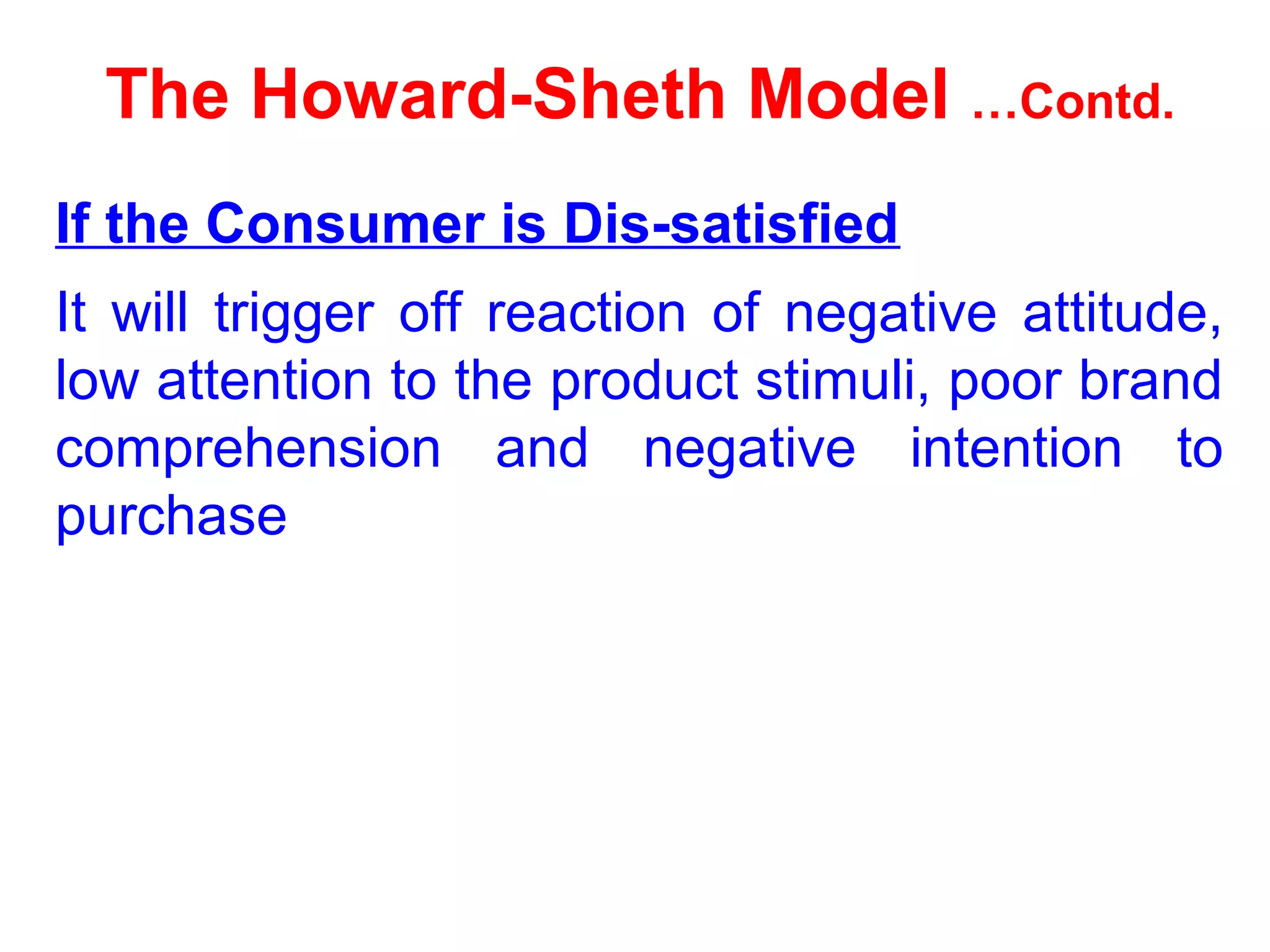 The Howard-Sheth Model …Contd.

If the Consumer is Dis-satisfied

It will trigger off reaction of negative attitude, low attention to the product stimuli, poor brand comprehension and negative intention to purchase